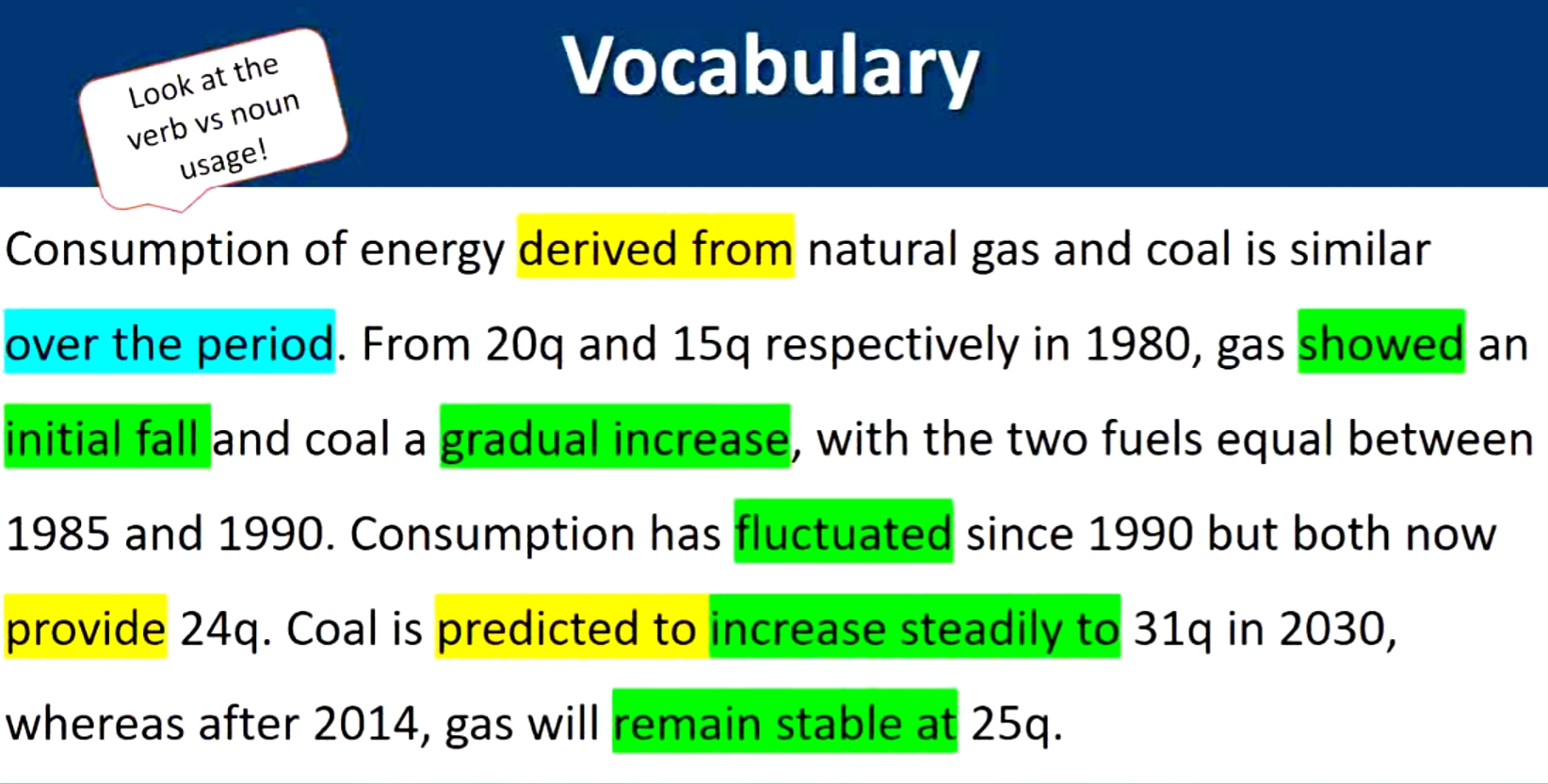 Look at the verb vs noun usage!

Vocabulary

Consumption of energy derived from natural gas and coal is similar over the period. From 20q and 15q respectively in 1980, gas showed an initial fall and coal a gradual increase, with the two fuels equal between 1985 and 1990. Consumption has fluctuated since 1990 but both now provide 24q. Coal is predicted to increase steadily to 31q in 2030, whereas after 2014, gas will remain stable at 25q.